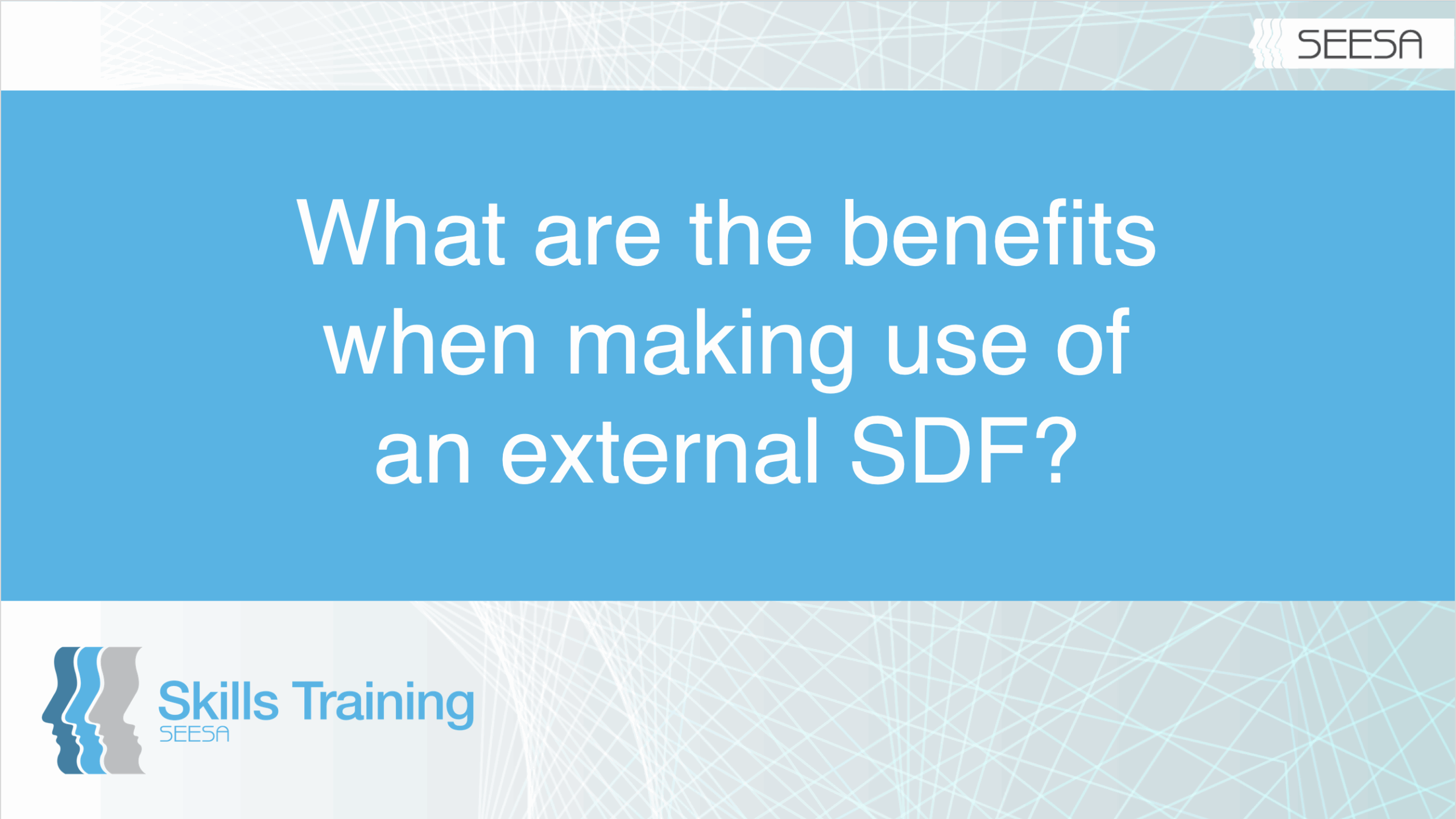 SEESA

What are the benefits when making use of an external SDF?

Skills Training
SEESA